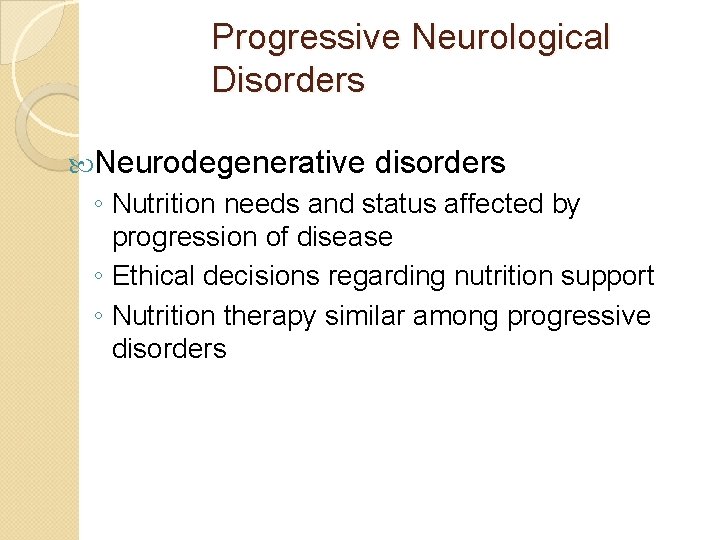 Progressive Neurological Disorders

Neurodegenerative disorders
◦ Nutrition needs and status affected by progression of disease
◦ Ethical decisions regarding nutrition support
◦ Nutrition therapy similar among progressive disorders